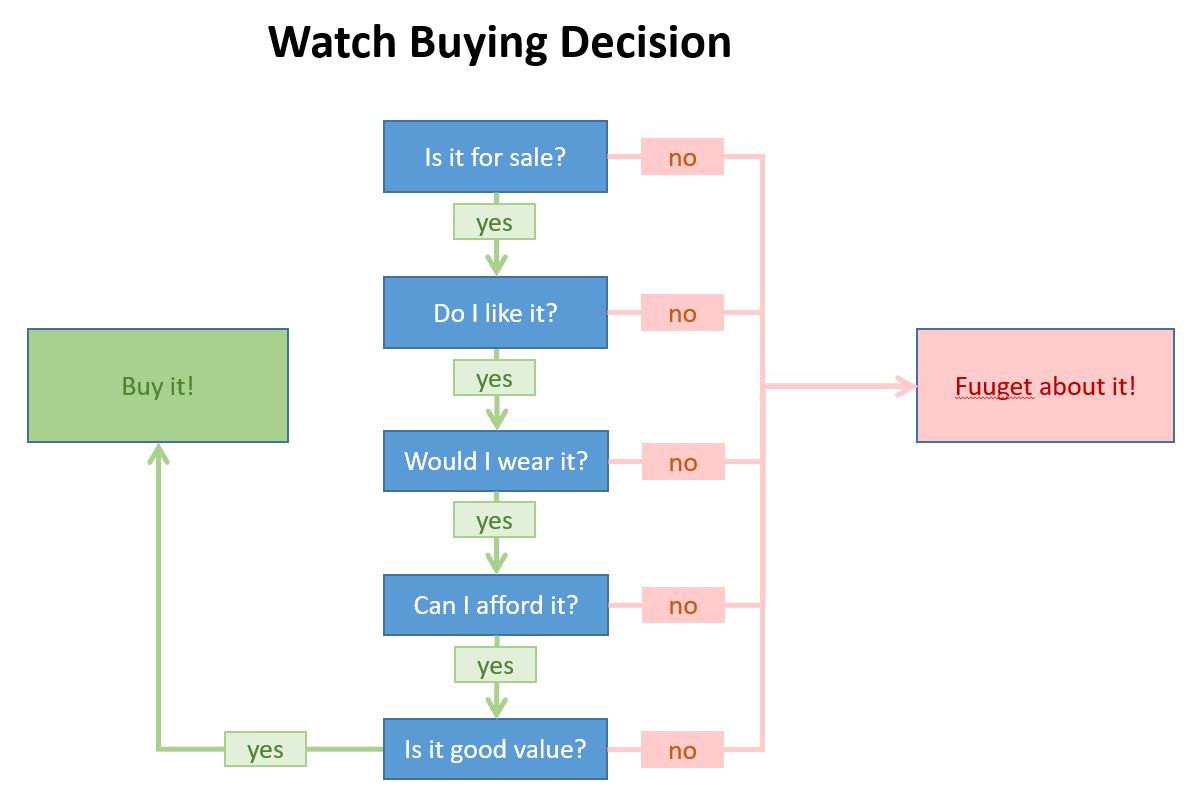 Watch Buying Decision

Is it for sale?

no

yes

Do I like it?

no

yes

Would I wear it?

no

yes

Can I afford it?

no

yes

Is it good value?

no

yes

Buy it!

Fuuget about it!